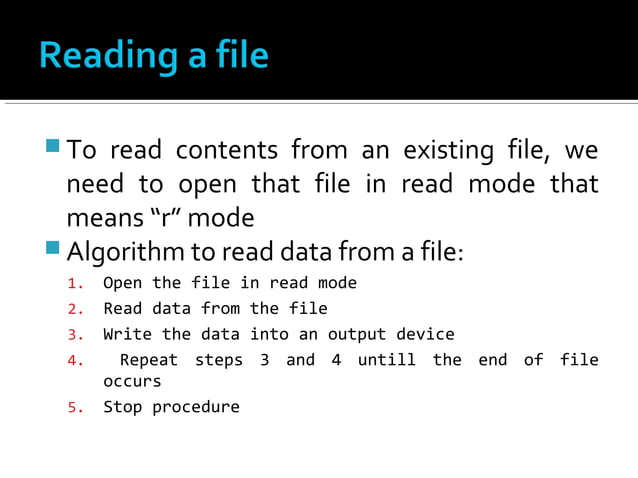 Reading a file

To read contents from an existing file, we need to open that file in read mode that means “r” mode

Algorithm to read data from a file:

1. Open the file in read mode
2. Read data from the file
3. Write the data into an output device
4. Repeat steps 3 and 4 untill the end of file occurs
5. Stop procedure